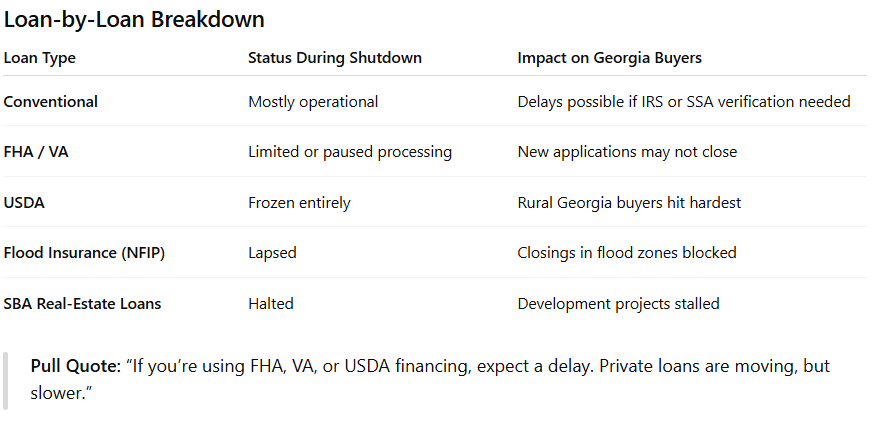 Loan-by-Loan Breakdown

| Loan Type | Status During Shutdown | Impact on Georgia Buyers |
|---|---|---|
| Conventional | Mostly operational | Delays possible if IRS or SSA verification needed |
| FHA / VA | Limited or paused processing | New applications may not close |
| USDA | Frozen entirely | Rural Georgia buyers hit hardest |
| Flood Insurance (NFIP) | Lapsed | Closings in flood zones blocked |
| SBA Real-Estate Loans | Halted | Development projects stalled |

Pull Quote: “If you’re using FHA, VA, or USDA financing, expect a delay. Private loans are moving, but slower.”